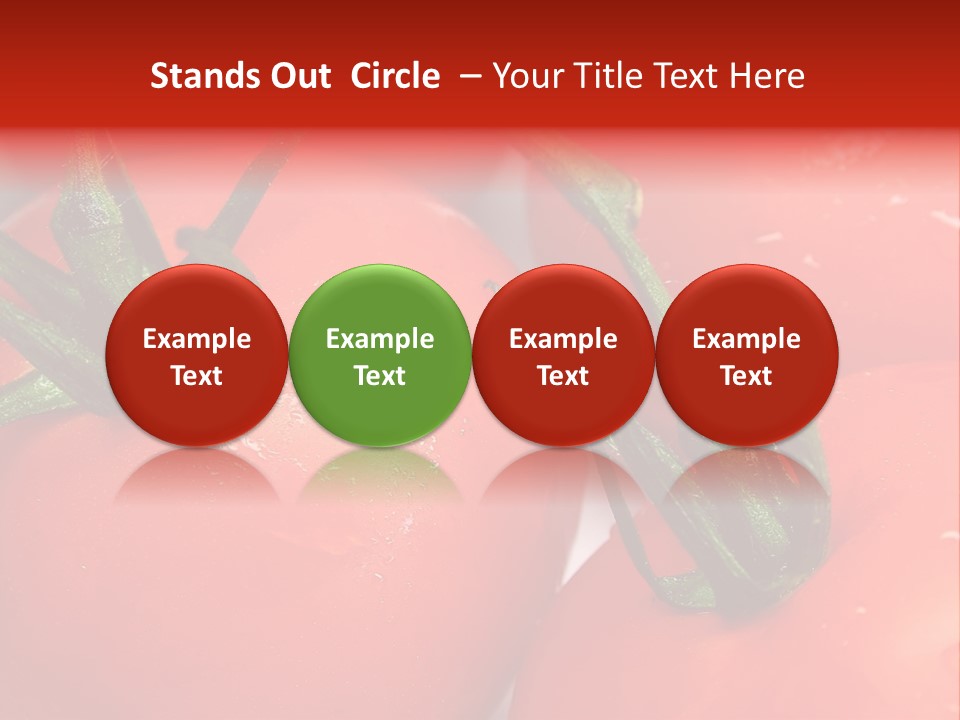 Stands Out Circle – Your Title Text Here

Example Text

Example Text

Example Text

Example Text